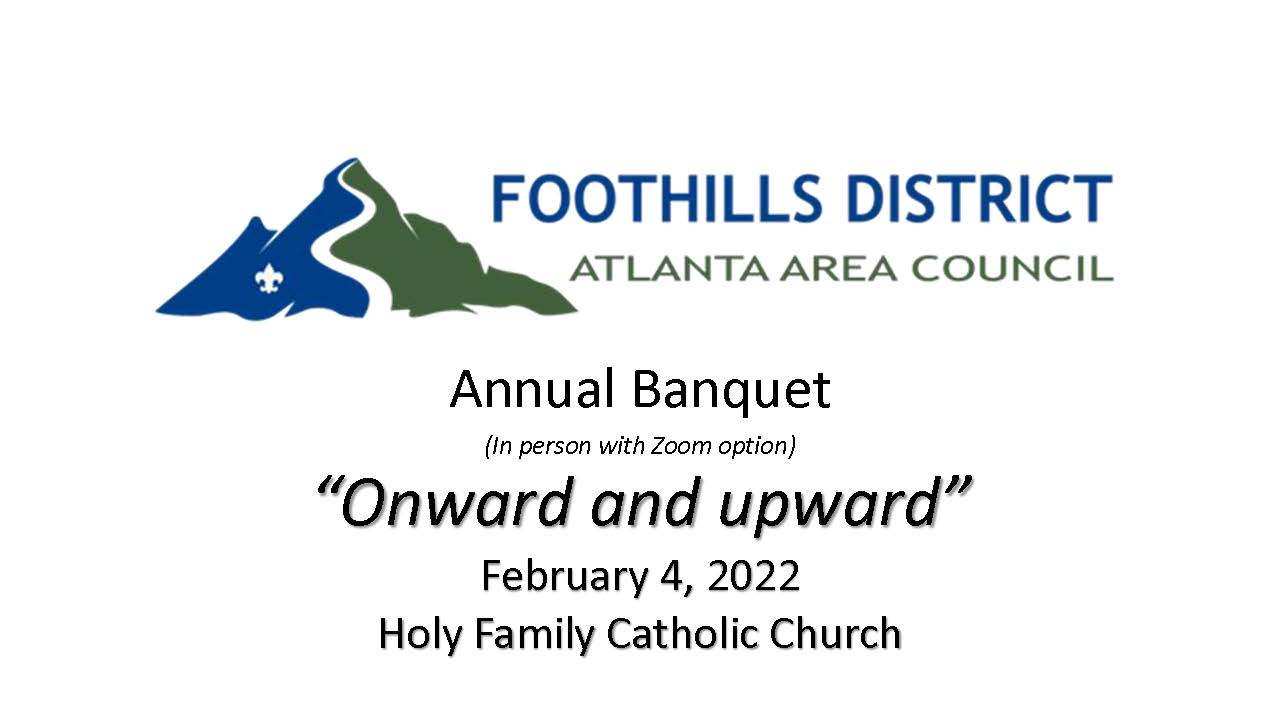 FOOTHILLS DISTRICT
ATLANTA AREA COUNCIL

Annual Banquet

(In person with Zoom option)

“Onward and upward”

February 4, 2022

Holy Family Catholic Church